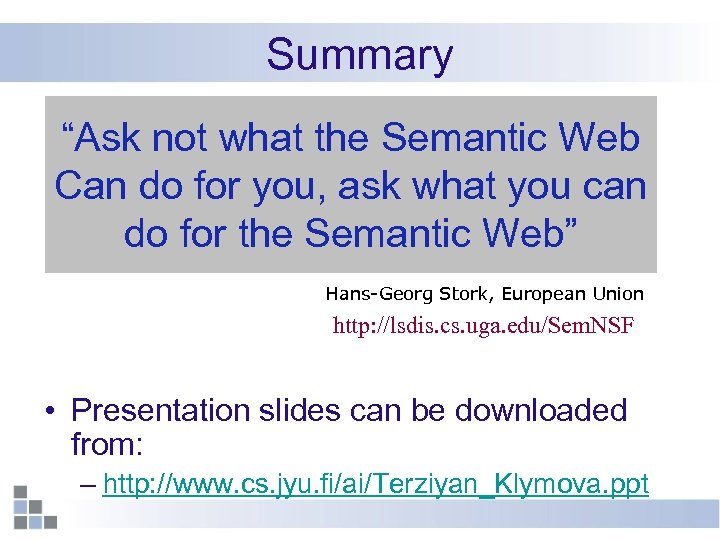 Summary

“Ask not what the Semantic Web Can do for you, ask what you can do for the Semantic Web”

Hans-Georg Stork, European Union

http://lsdis.cs.uga.edu/SemNSF

• Presentation slides can be downloaded from:
– http://www.cs.jyu.fi/ai/Terziyan_Klymova.ppt